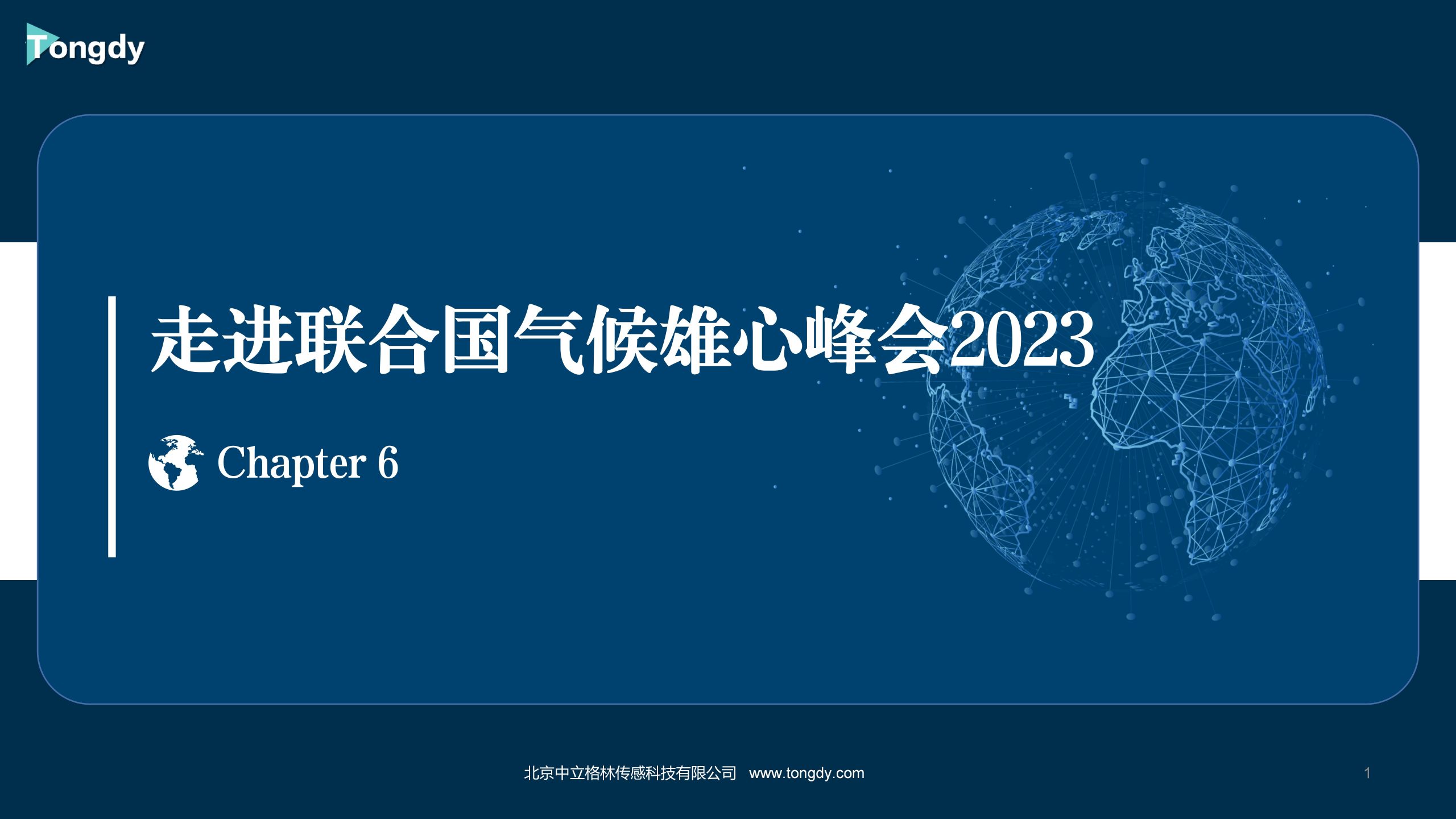 Tongdy

走进联合国气候雄心峰会2023

Chapter 6

北京中立格林传感科技有限公司 www.tongdy.com

1